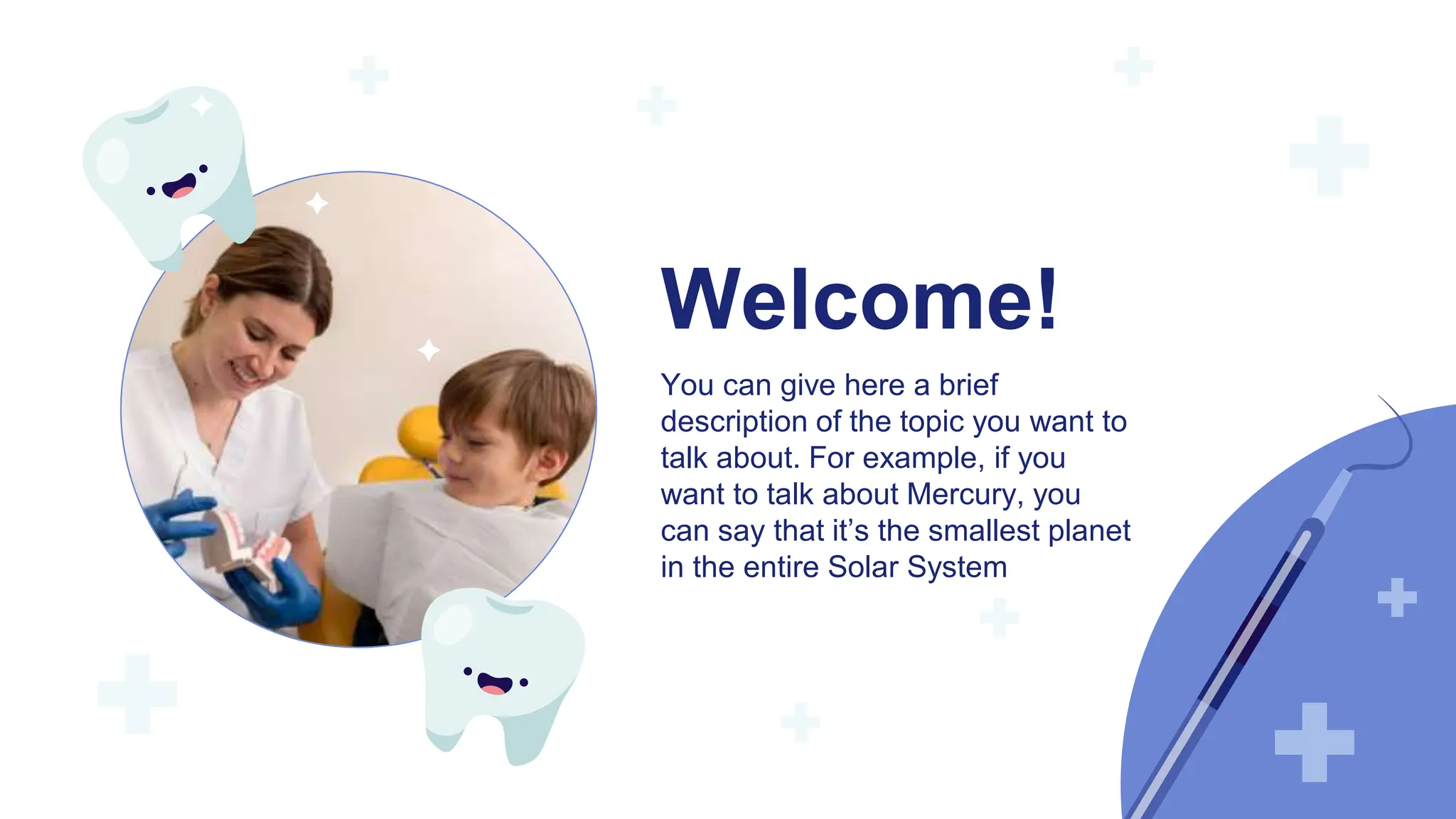 Welcome!

You can give here a brief description of the topic you want to talk about. For example, if you want to talk about Mercury, you can say that it’s the smallest planet in the entire Solar System